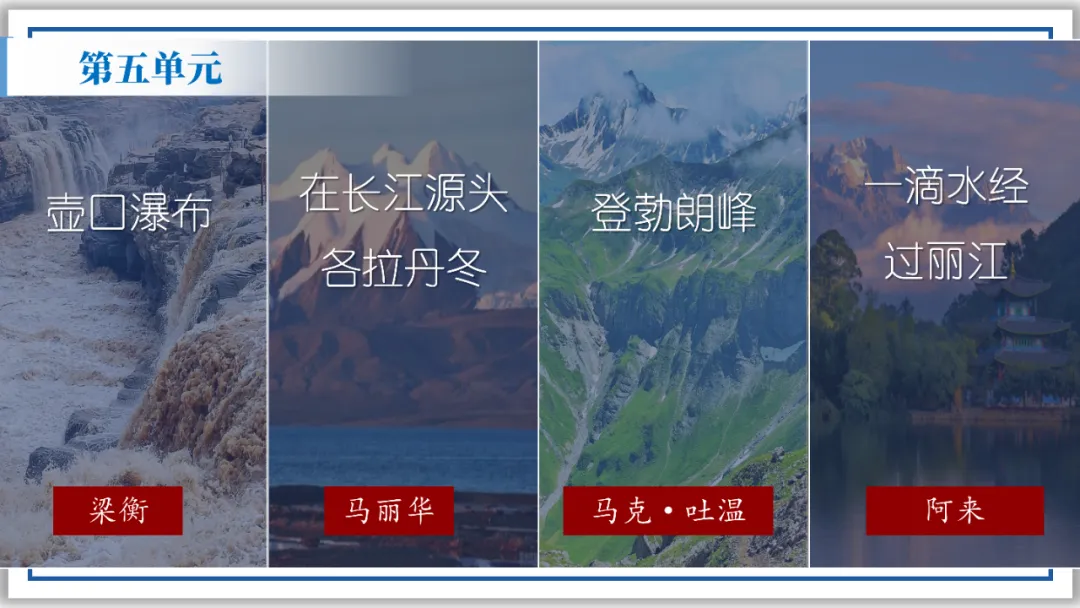 第五单元

壶口瀑布

梁衡

在长江源头各拉丹冬

马丽华

登勃朗峰

马克·吐温

一滴水经过丽江

阿来